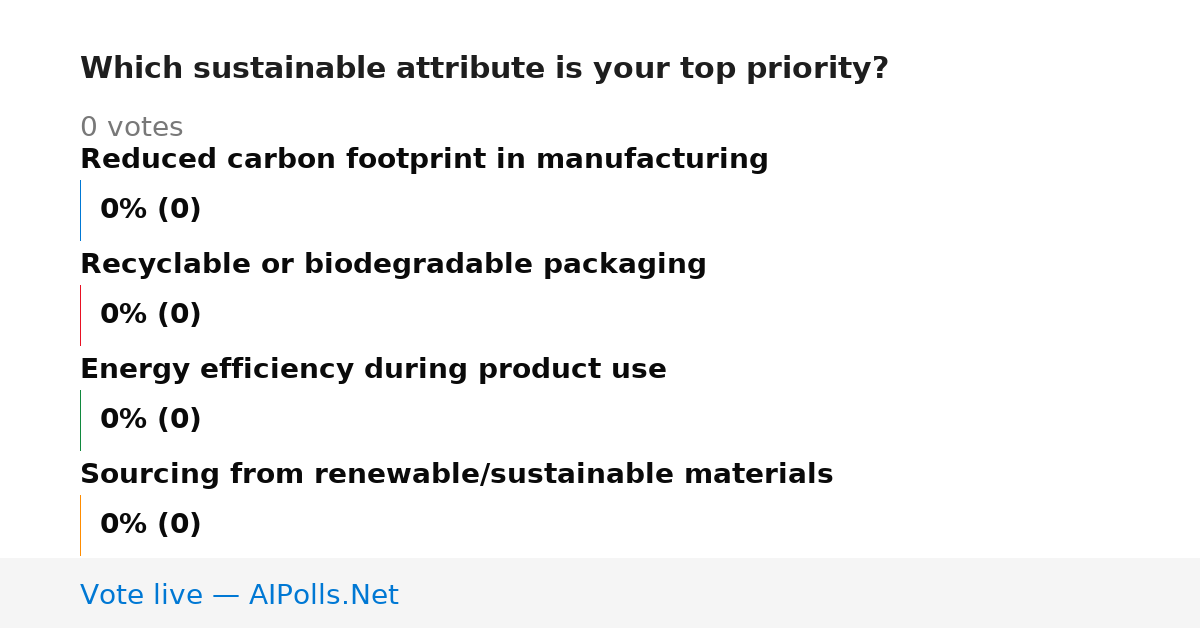 Which sustainable attribute is your top priority?

0 votes

Reduced carbon footprint in manufacturing

0% (0)

Recyclable or biodegradable packaging

0% (0)

Energy efficiency during product use

0% (0)

Sourcing from renewable/sustainable materials

0% (0)

Vote live — AIPolls.Net